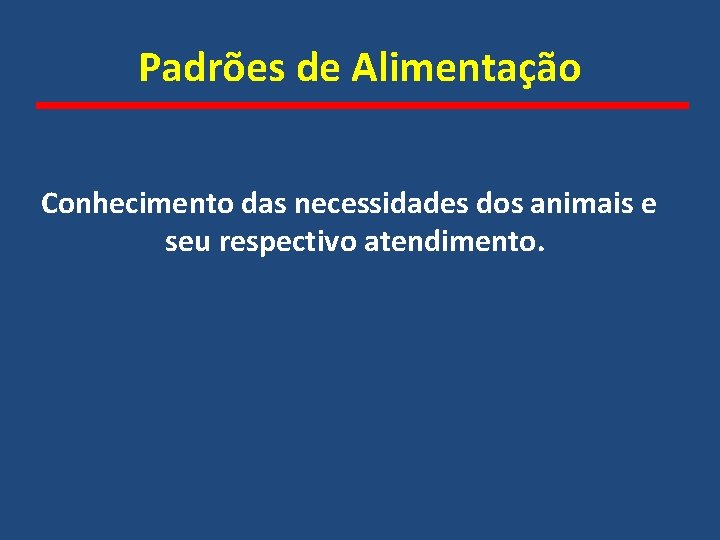 Padrões de Alimentação

Conhecimento das necessidades dos animais e seu respectivo atendimento.